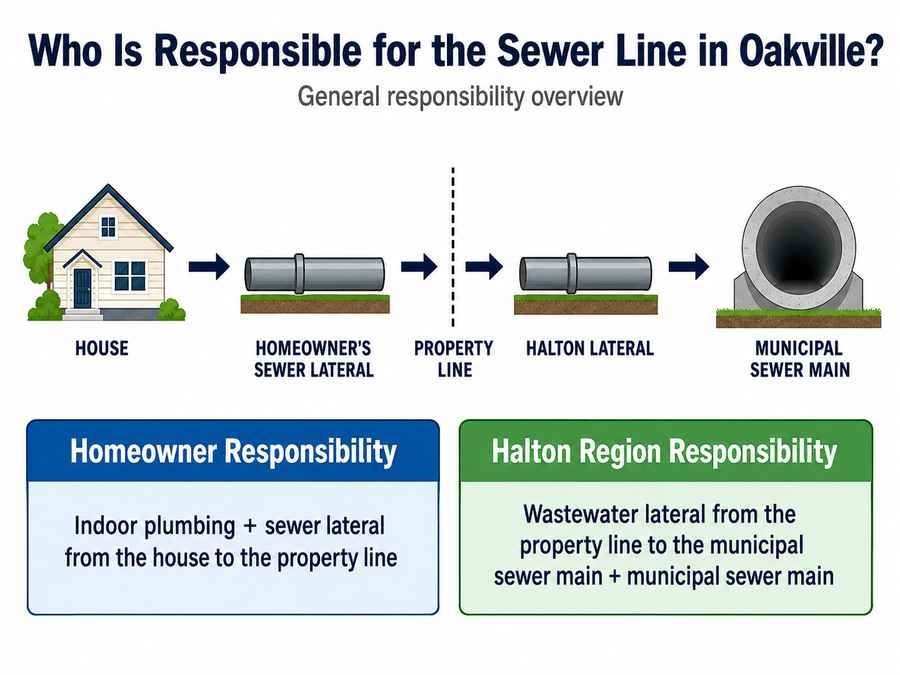 Who Is Responsible for the Sewer Line in Oakville?

General responsibility overview

HOUSE

HOMEOWNER'S SEWER LATERAL

PROPERTY LINE

HALTON LATERAL

MUNICIPAL SEWER MAIN

Homeowner Responsibility

Indoor plumbing + sewer lateral from the house to the property line

Halton Region Responsibility

Wastewater lateral from the property line to the municipal sewer main + municipal sewer main